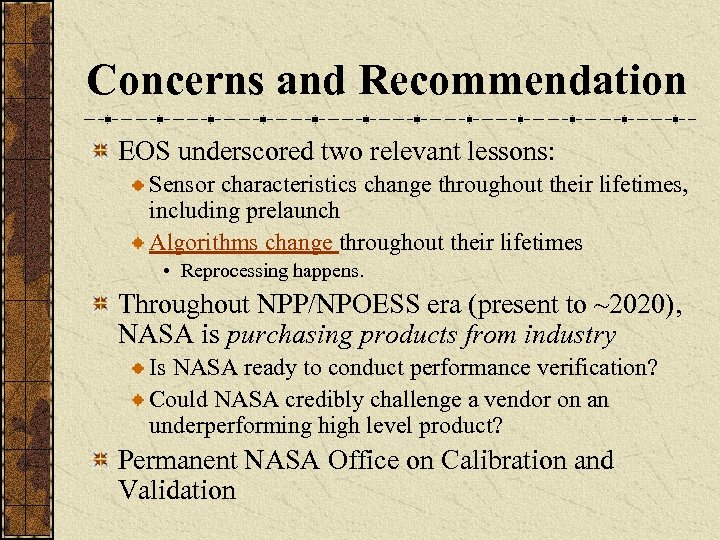 Concerns and Recommendation

EOS underscored two relevant lessons:

Sensor characteristics change throughout their lifetimes, including prelaunch

Algorithms change throughout their lifetimes

• Reprocessing happens.

Throughout NPP/NPOESS era (present to ~2020), NASA is purchasing products from industry

Is NASA ready to conduct performance verification?

Could NASA credibly challenge a vendor on an underperforming high level product?

Permanent NASA Office on Calibration and Validation